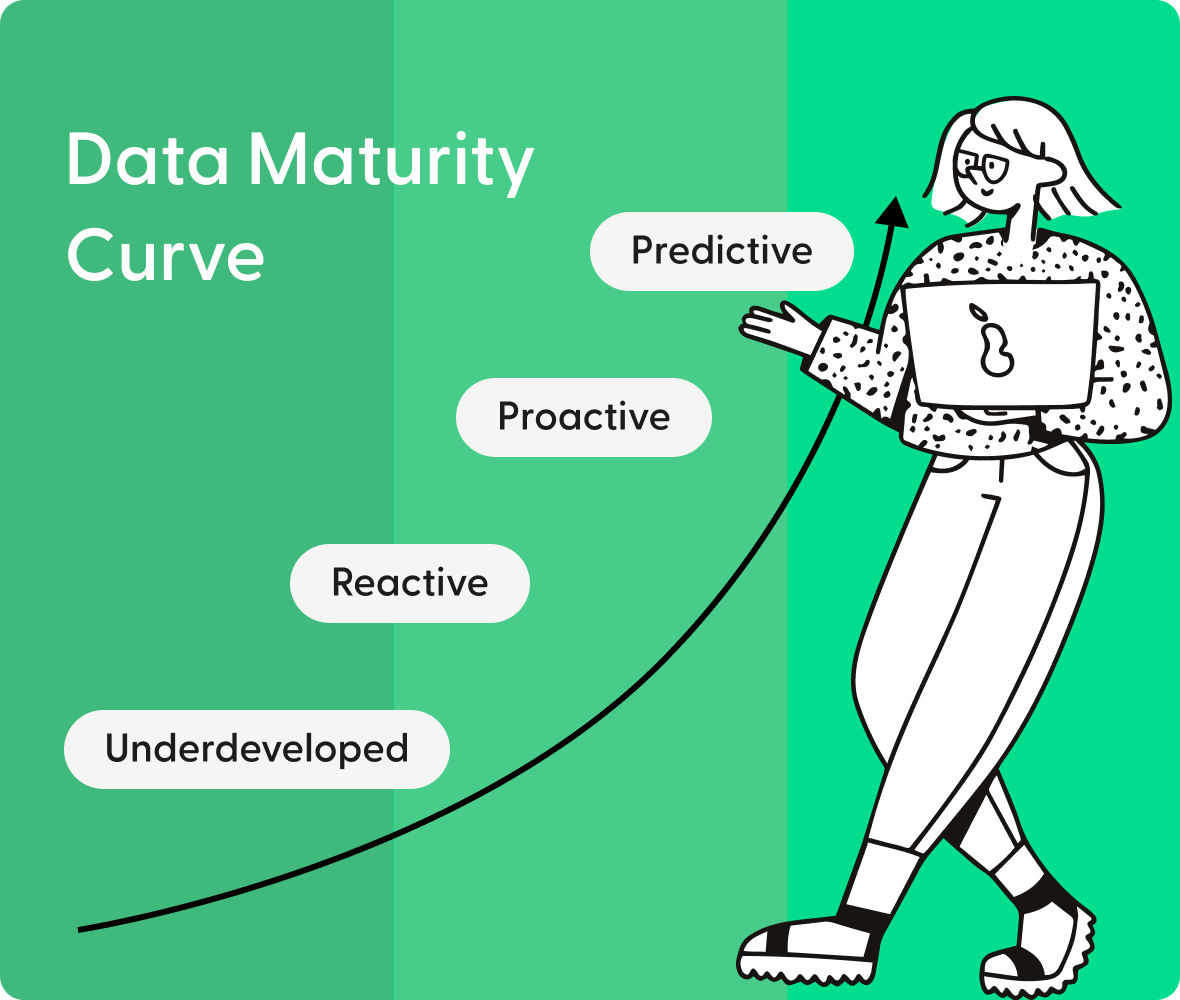 Data Maturity Curve

Predictive

Proactive

Reactive

Underdeveloped